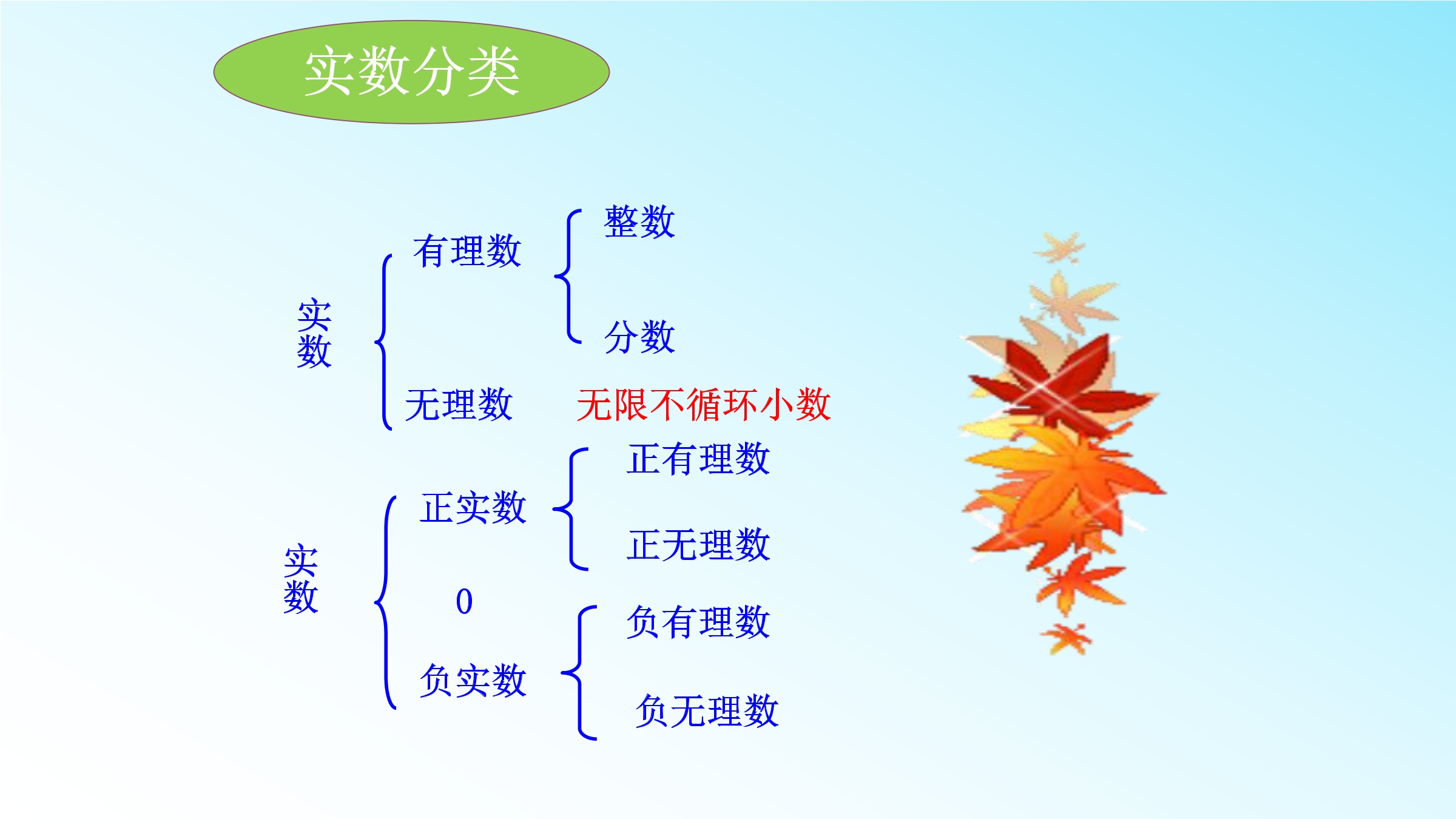 实数分类

实数

有理数

整数

分数

无理数

无限不循环小数

实数

正实数

正有理数

正无理数

0

负实数

负有理数

负无理数